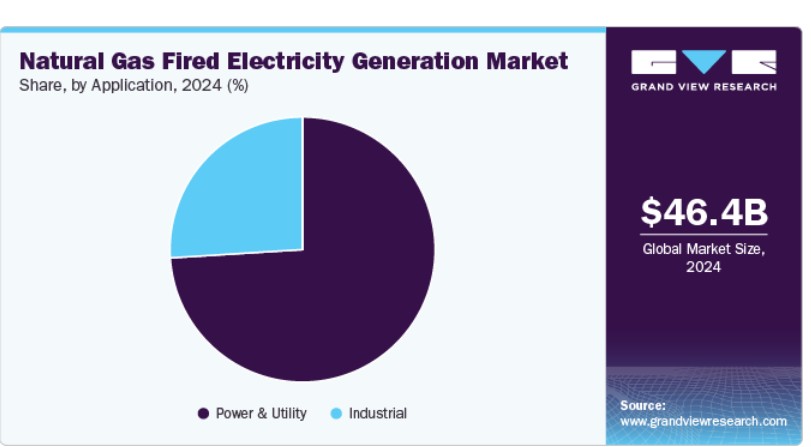 Natural Gas Fired Electricity Generation Market
Share, by Application, 2024 (%)

Power & Utility
Industrial

GRAND VIEW RESEARCH

$46.4B
Global Market Size, 2024

Source:
www.grandviewresearch.com